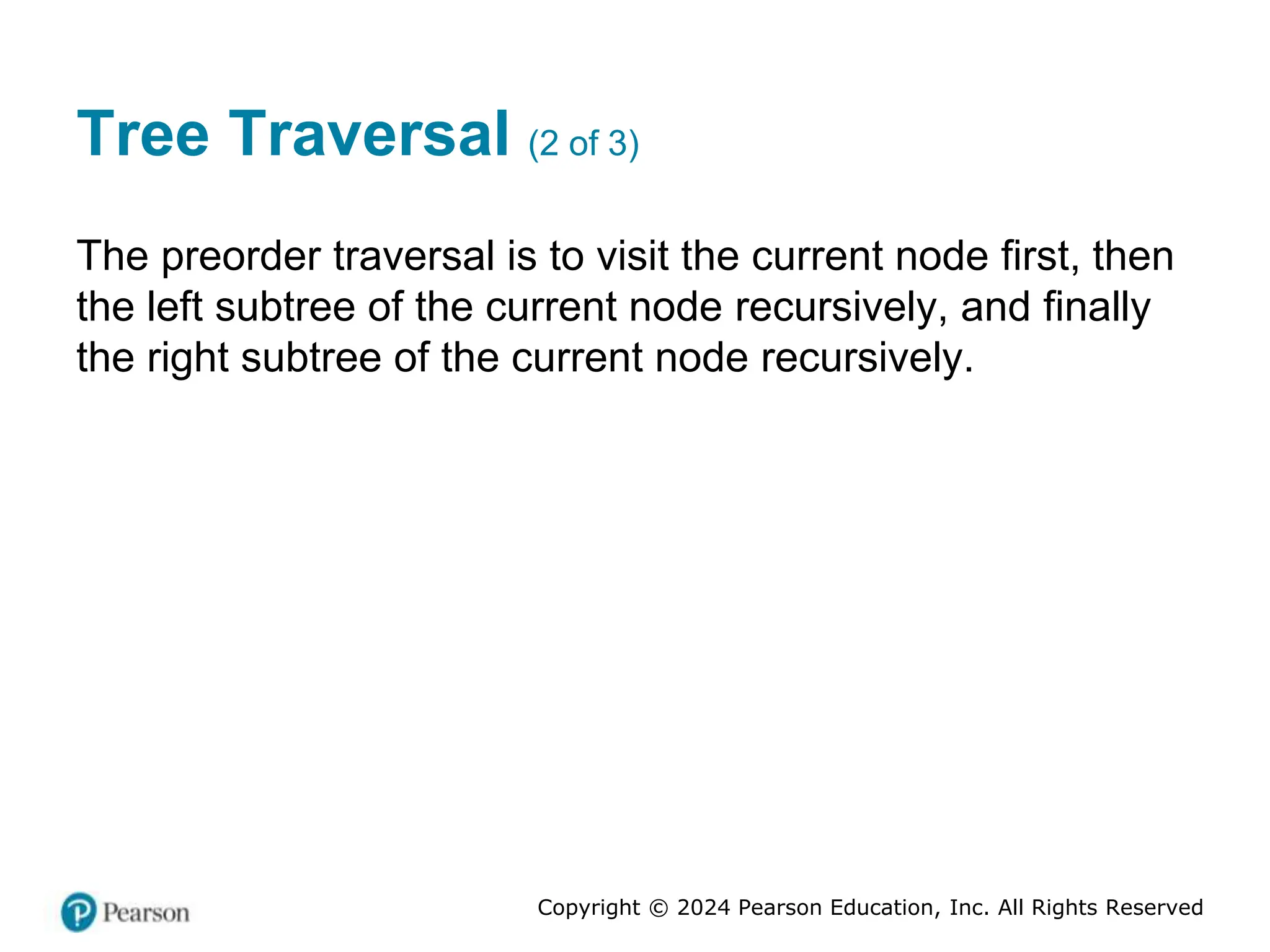 Tree Traversal (2 of 3)

The preorder traversal is to visit the current node first, then the left subtree of the current node recursively, and finally the right subtree of the current node recursively.

Pearson

Copyright © 2024 Pearson Education, Inc. All Rights Reserved